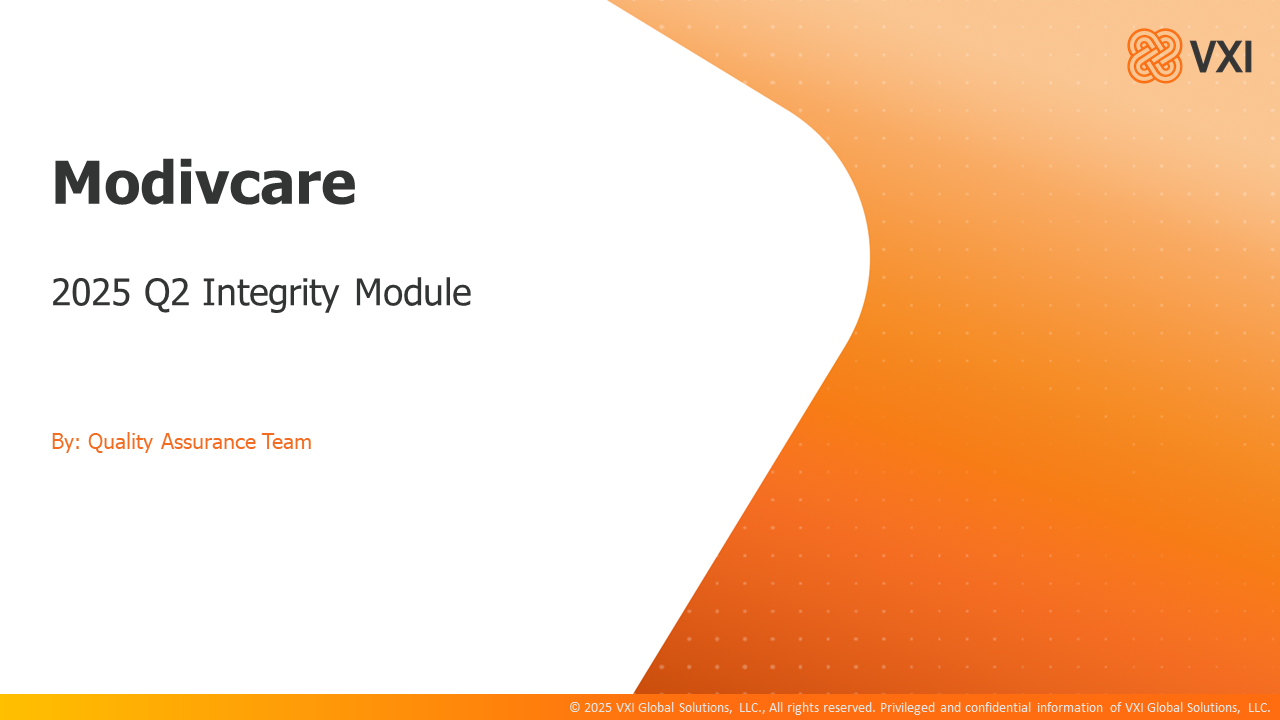 VXI

Modivcare

2025 Q2 Integrity Module

By: Quality Assurance Team

© 2025 VXI Global Solutions, LLC., All rights reserved. Privileged and confidential information of VXI Global Solutions, LLC.